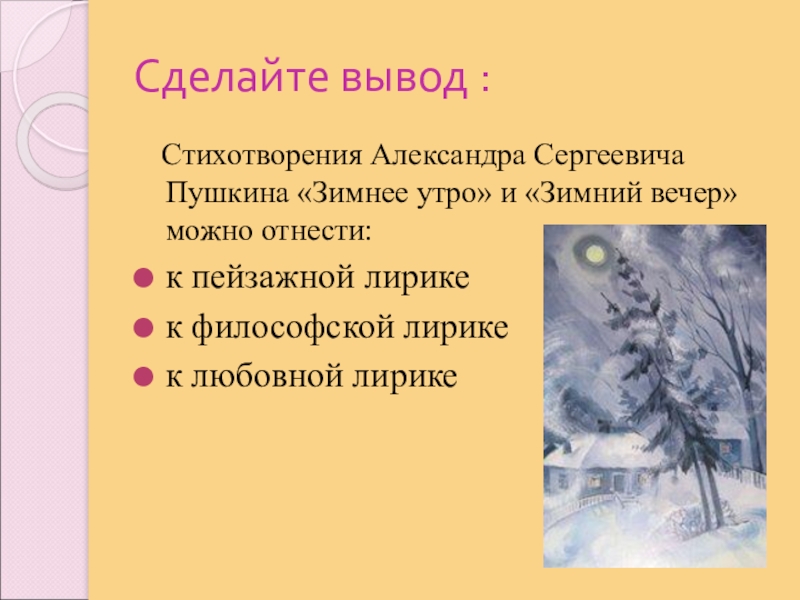 Сделайте вывод :

Стихотворения Александра Сергеевича Пушкина «Зимнее утро» и «Зимний вечер» можно отнести:

к пейзажной лирике
к философской лирике
к любовной лирике